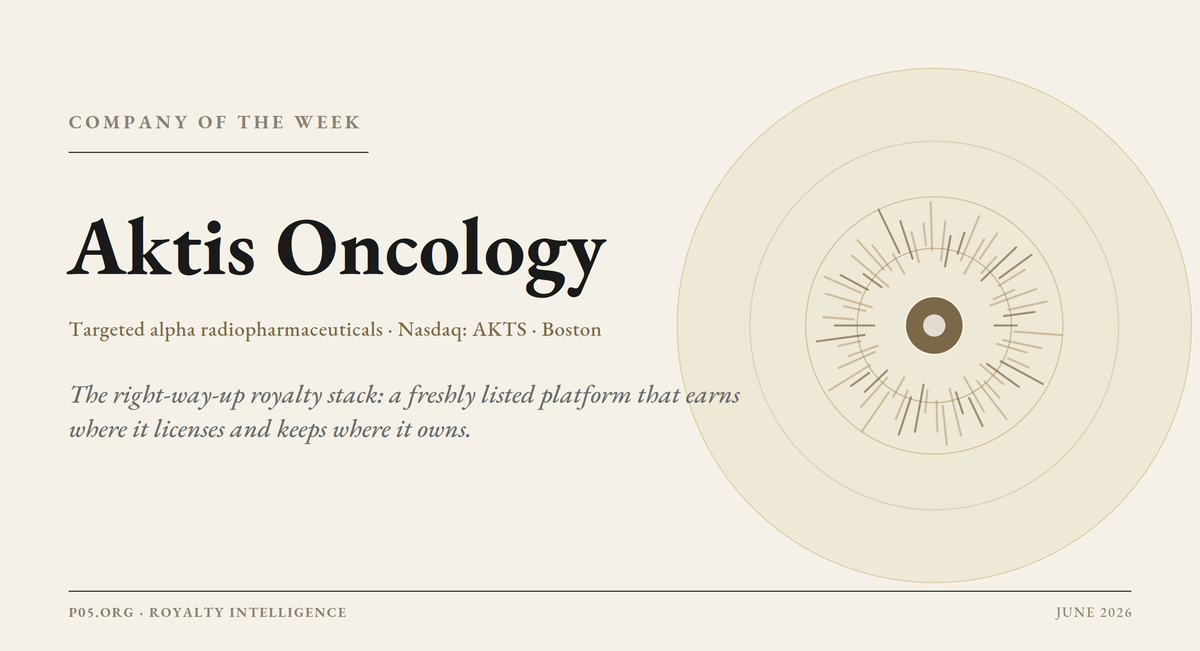 COMPANY OF THE WEEK

Aktis Oncology

Targeted alpha radiopharmaceuticals · Nasdaq: AKTS · Boston

The right-way-up royalty stack: a freshly listed platform that earns where it licenses and keeps where it owns.

P05.ORG · ROYALTY INTELLIGENCE

JUNE 2026